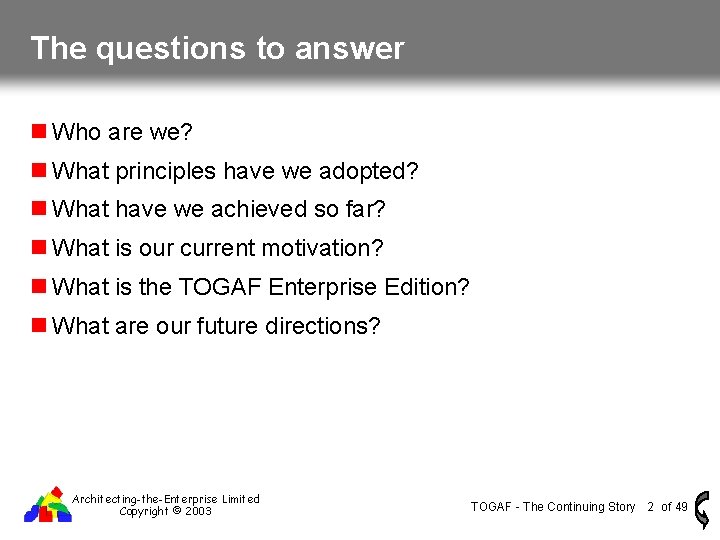 The questions to answer

Who are we?

What principles have we adopted?

What have we achieved so far?

What is our current motivation?

What is the TOGAF Enterprise Edition?

What are our future directions?

Architecting-the-Enterprise Limited
Copyright © 2003

TOGAF - The Continuing Story 2 of 49